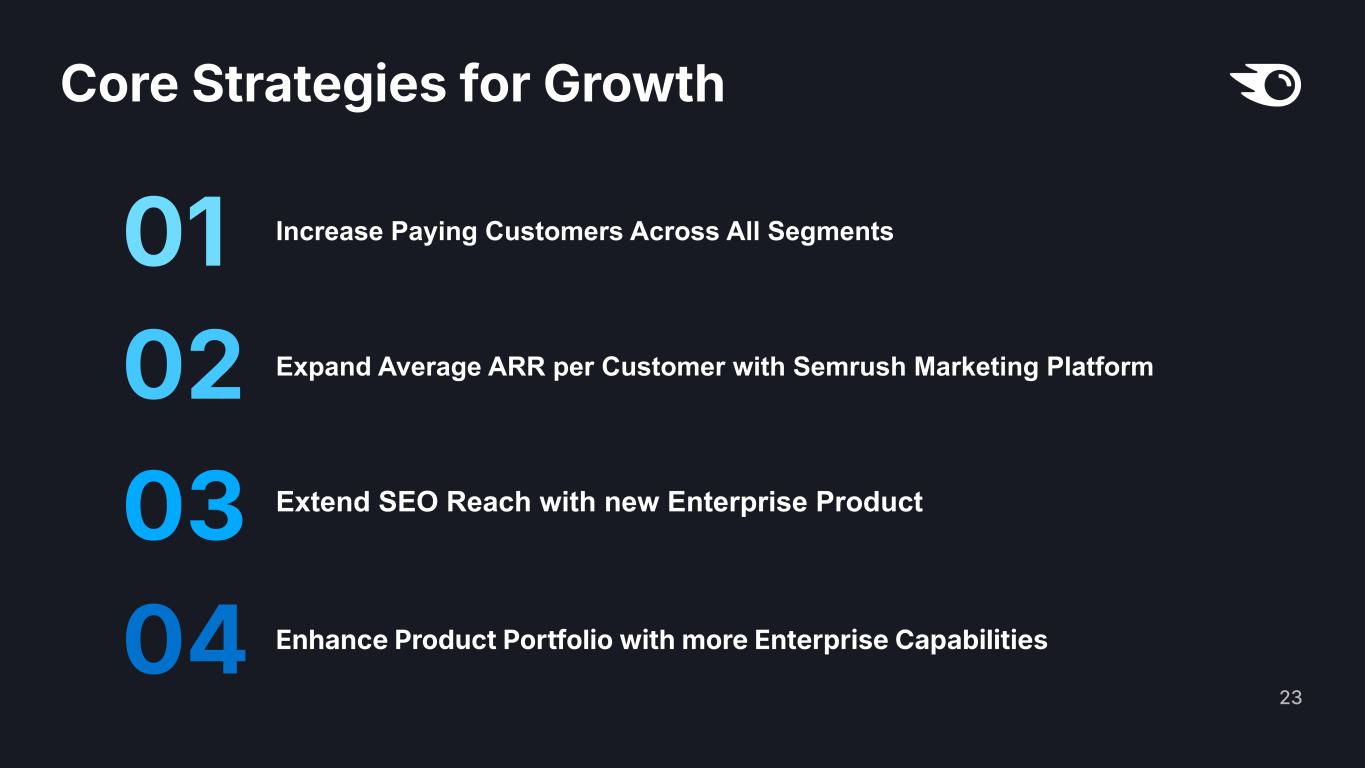 Core Strategies for Growth

01 Increase Paying Customers Across All Segments

02 Expand Average ARR per Customer with Semrush Marketing Platform

03 Extend SEO Reach with new Enterprise Product

04 Enhance Product Portfolio with more Enterprise Capabilities

23